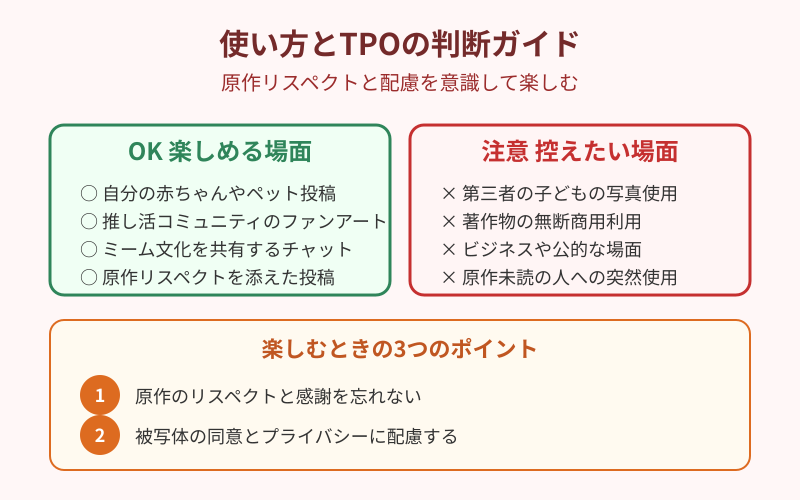 使い方とTPOの判断ガイド

原作リスペクトと配慮を意識して楽しむ

OK 楽しめる場面

○ 自分の赤ちゃんやペット投稿
○ 推し活コミュニティのファンアート
○ ミーム文化を共有するチャット
○ 原作リスペクトを添えた投稿

注意 控えたい場面

× 第三者の子どもの写真使用
× 著作物の無断商用利用
× ビジネスや公的な場面
× 原作未読の人への突然使用

楽しむときの3つのポイント

1 原作のリスペクトと感謝を忘れない
2 被写体の同意とプライバシーに配慮する